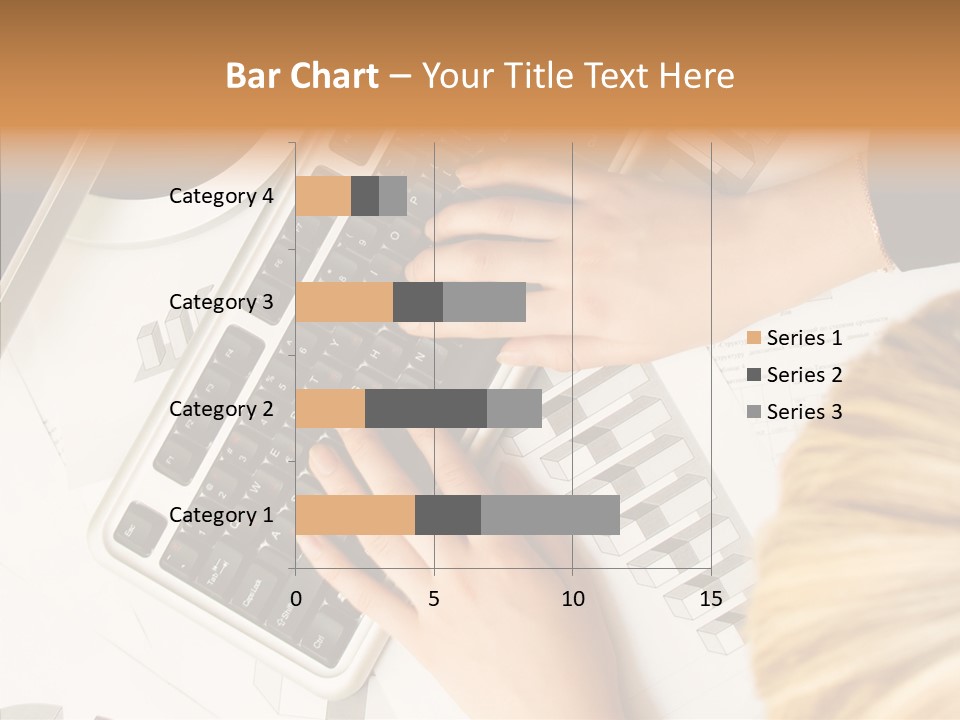 Bar Chart – Your Title Text Here

Category 4
Category 3
Category 2
Category 1

0
5
10
15

Series 1
Series 2
Series 3